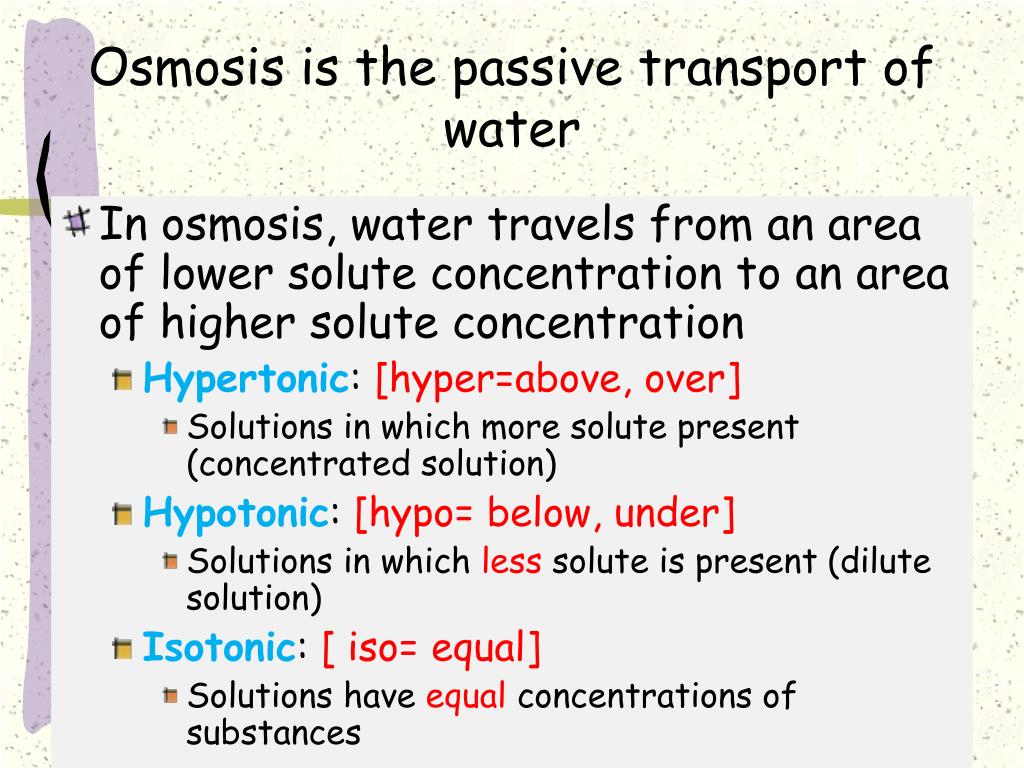 Osmosis is the passive transport of water

In osmosis, water travels from an area of lower solute concentration to an area of higher solute concentration

Hypertonic: [hyper=above, over]

Solutions in which more solute present (concentrated solution)

Hypotonic: [hypo= below, under]

Solutions in which less solute is present (dilute solution)

Isotonic: [ iso= equal]

Solutions have equal concentrations of substances